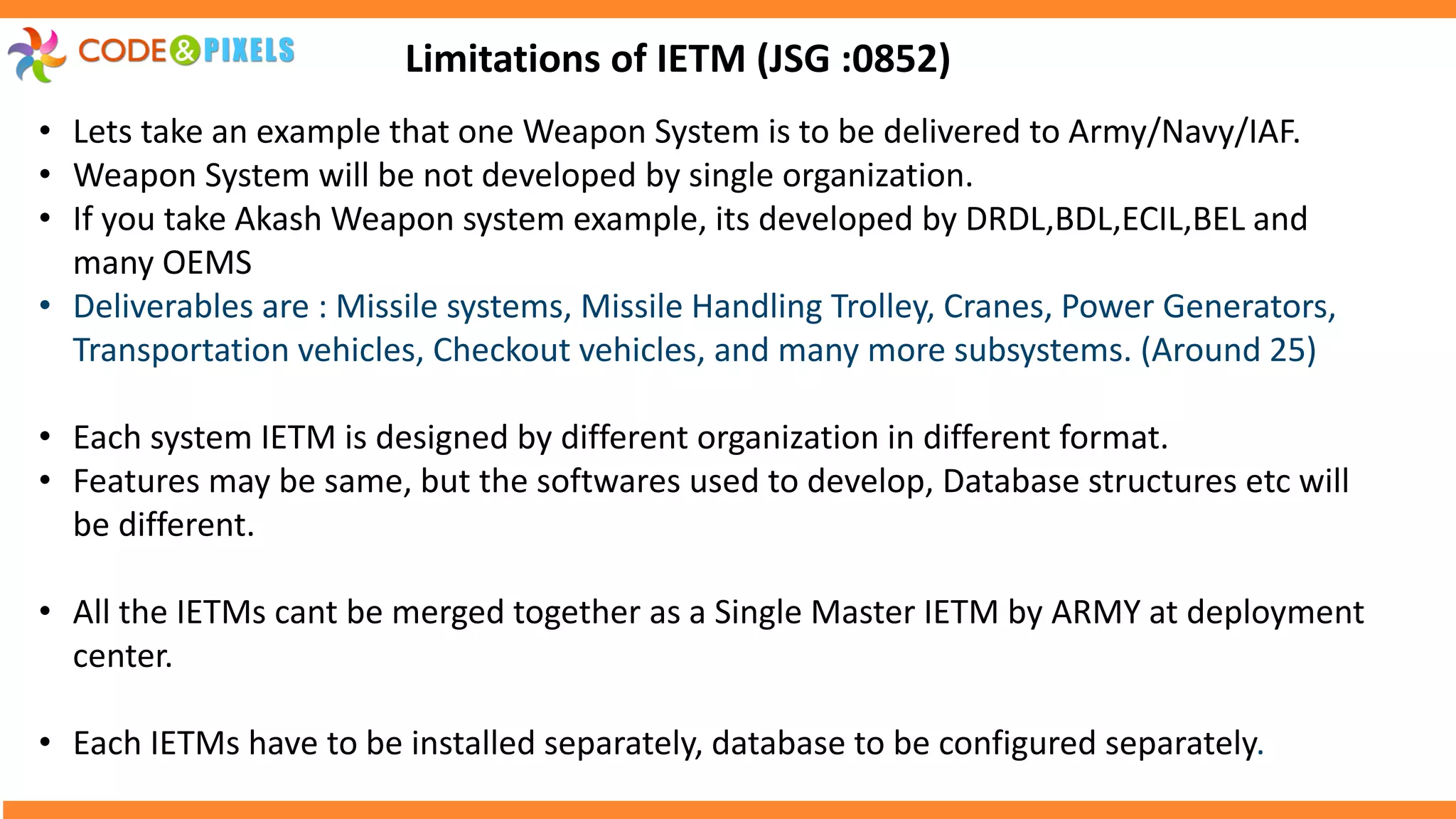 CODE&PIXELS

Limitations of IETM (JSG :0852)

• Lets take an example that one Weapon System is to be delivered to Army/Navy/IAF.
• Weapon System will be not developed by single organization.
• If you take Akash Weapon system example, its developed by DRDL,BDL,ECIL,BEL and many OEMS
• Deliverables are : Missile systems, Missile Handling Trolley, Cranes, Power Generators, Transportation vehicles, Checkout vehicles, and many more subsystems. (Around 25)

• Each system IETM is designed by different organization in different format.
• Features may be same, but the softwares used to develop, Database structures etc will be different.

• All the IETMs cant be merged together as a Single Master IETM by ARMY at deployment center.

• Each IETMs have to be installed separately, database to be configured separately.